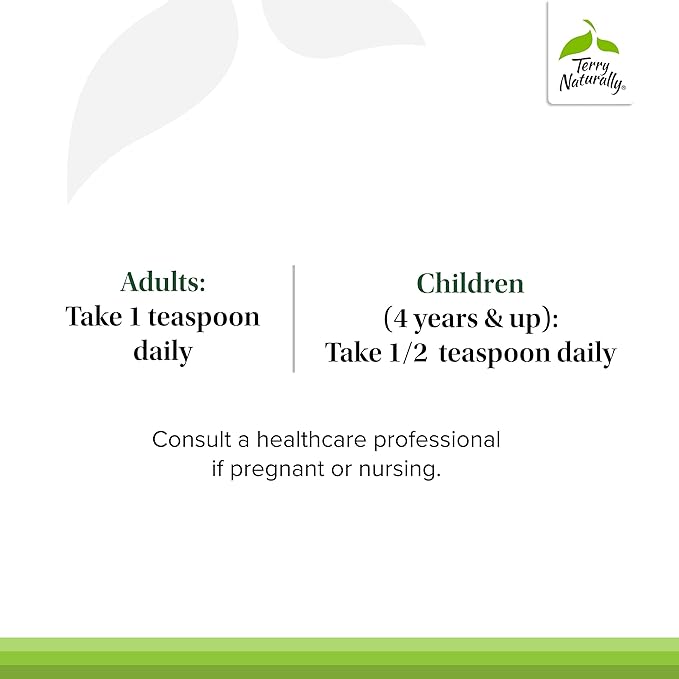 Terry Naturally®

Adults:
Take 1 teaspoon daily

Children
(4 years & up):
Take 1/2 teaspoon daily

Consult a healthcare professional if pregnant or nursing.